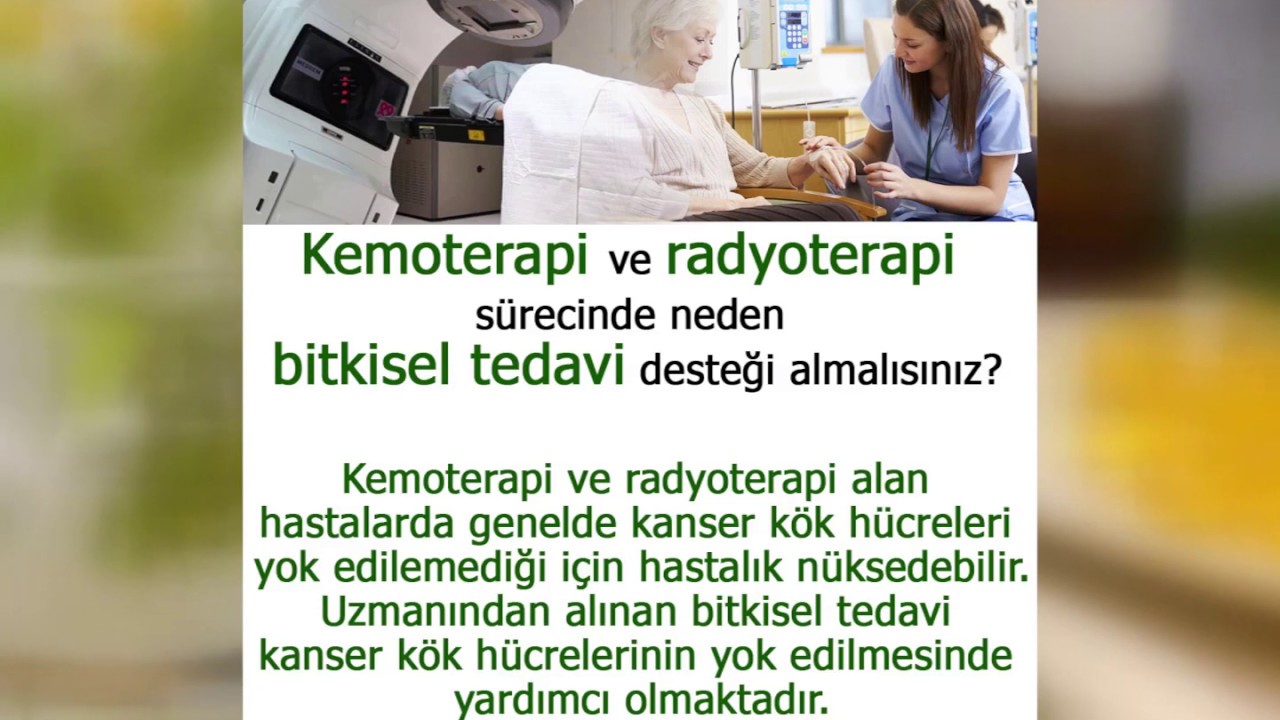 Kemoterapi ve radyoterapi sürecinde neden bitkisel tedavi desteği almalısınız?

Kemoterapi ve radyoterapi alan hastalarda genelde kanser kök hücreleri yok edilemediği için hastalık nüksedebilir. Uzmanından alınan bitkisel tedavi kanser kök hücrelerinin yok edilmesinde yardımcı olmaktadır.